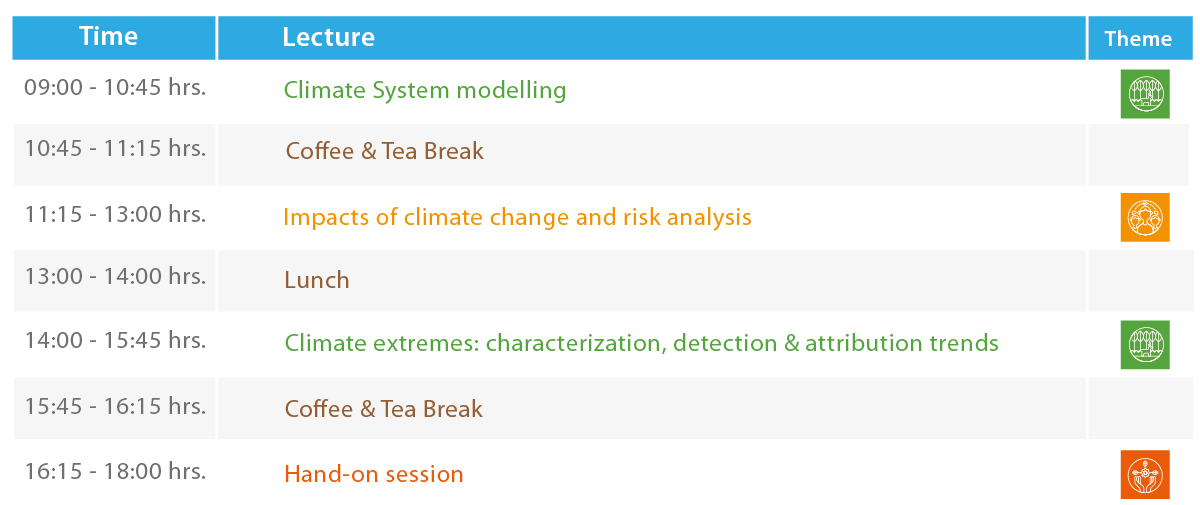 | Time | Lecture | Theme |
|---|---|---|
| 09:00 - 10:45 hrs. | Climate System modelling | |
| 10:45 - 11:15 hrs. | Coffee & Tea Break | |
| 11:15 - 13:00 hrs. | Impacts of climate change and risk analysis | |
| 13:00 - 14:00 hrs. | Lunch | |
| 14:00 - 15:45 hrs. | Climate extremes: characterization, detection & attribution trends | |
| 15:45 - 16:15 hrs. | Coffee & Tea Break | |
| 16:15 - 18:00 hrs. | Hand-on session | |